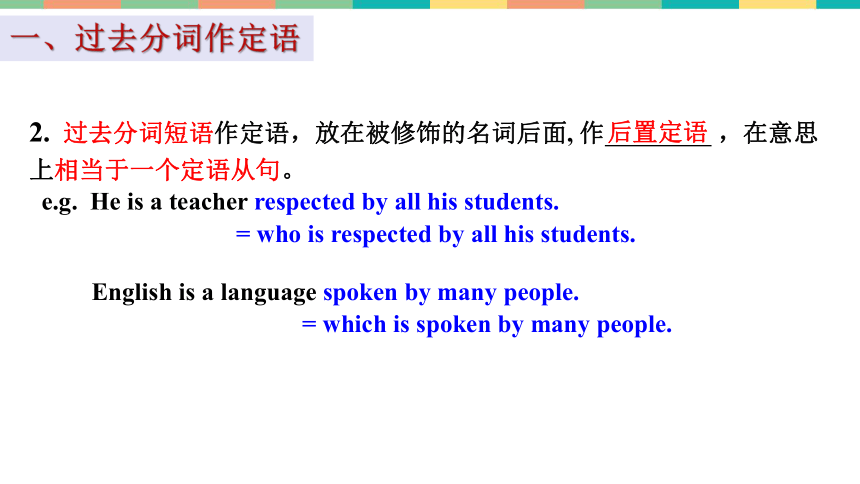 一、过去分词作定语

2. 过去分词短语作定语，放在被修饰的名词后面, 作后置定语，在意思上相当于一个定语从句。

e.g. He is a teacher respected by all his students.
= who is respected by all his students.

English is a language spoken by many people.
= which is spoken by many people.